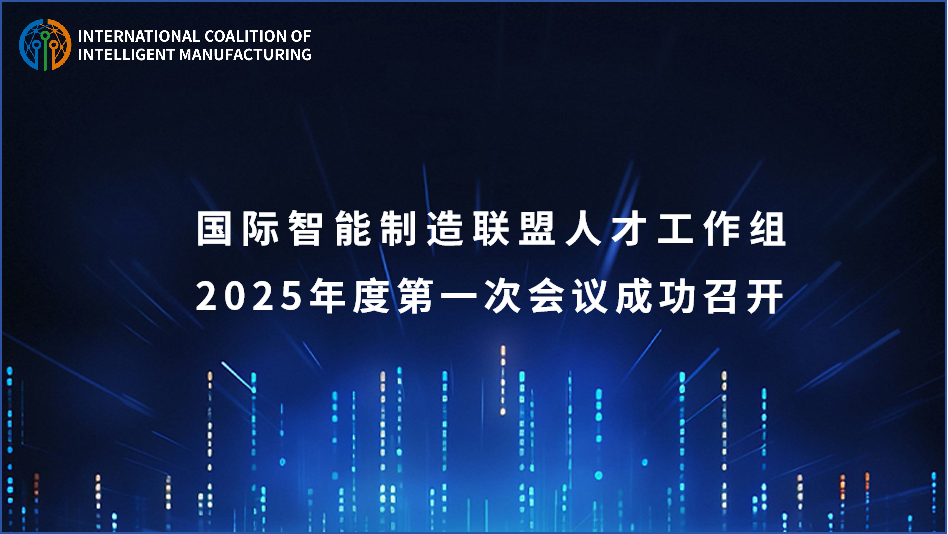 INTERNATIONAL COALITION OF
INTELLIGENT MANUFACTURING

国际智能制造联盟人才工作组
2025年度第一次会议成功召开